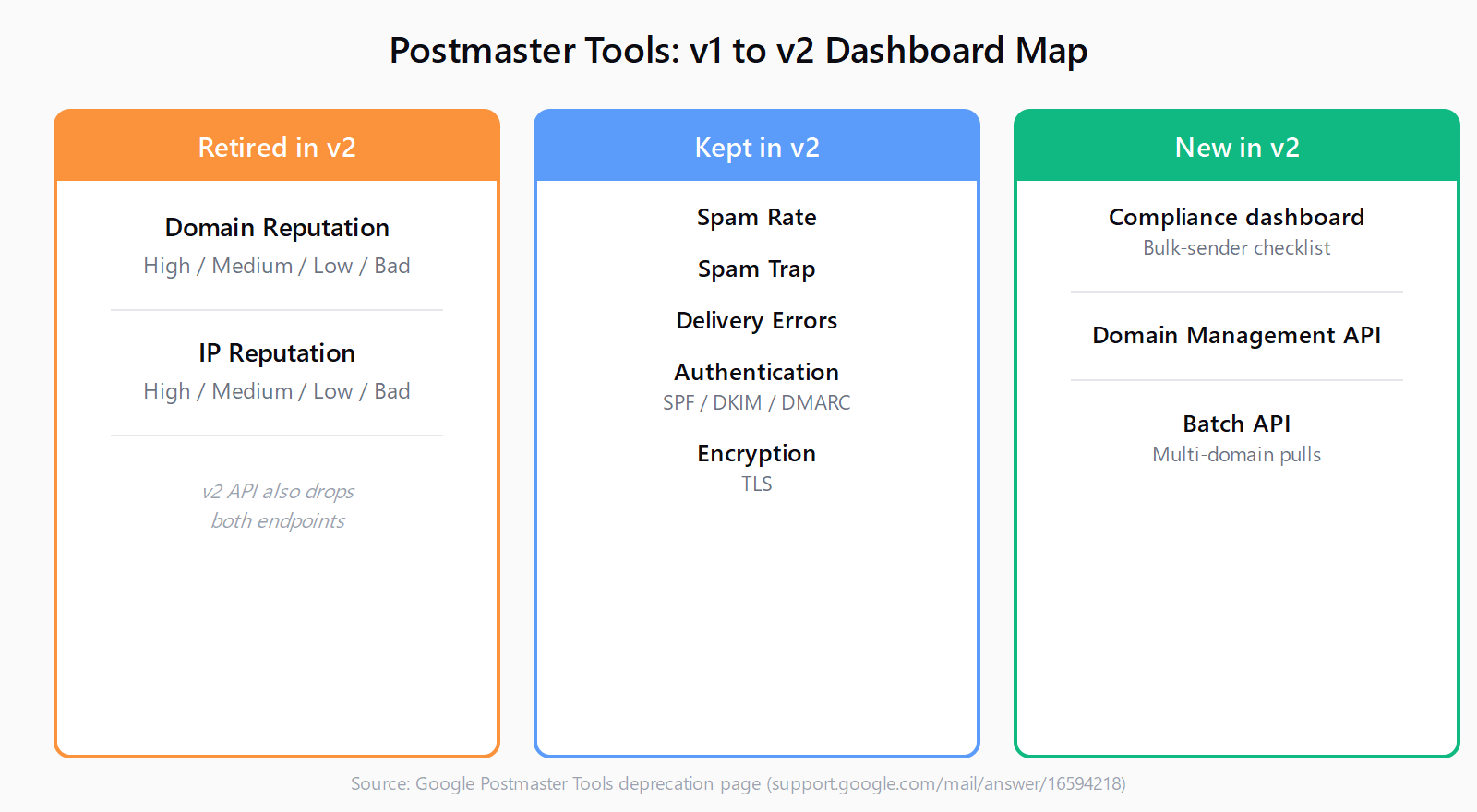 Postmaster Tools: v1 to v2 Dashboard Map

Retired in v2

Domain Reputation
High / Medium / Low / Bad

IP Reputation
High / Medium / Low / Bad

v2 API also drops both endpoints

Kept in v2

Spam Rate

Spam Trap

Delivery Errors

Authentication
SPF / DKIM / DMARC

Encryption
TLS

New in v2

Compliance dashboard
Bulk-sender checklist

Domain Management API

Batch API
Multi-domain pulls

Source: Google Postmaster Tools deprecation page (support.google.com/mail/answer/16594218)